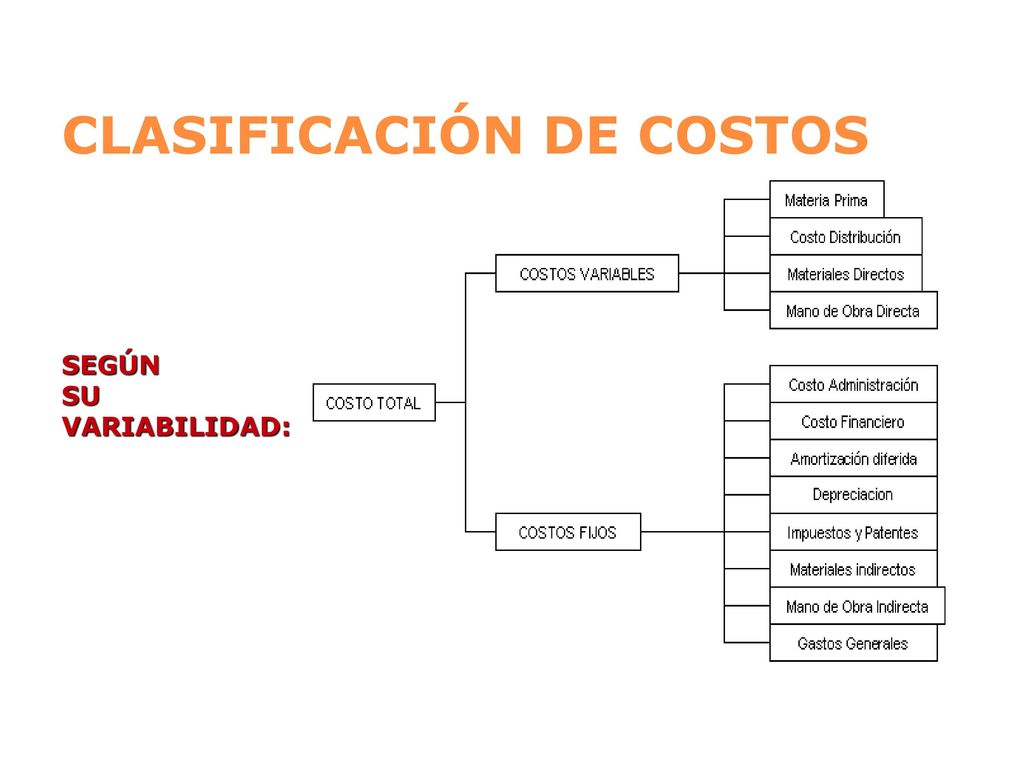 CLASIFICACIÓN DE COSTOS

SEGÚN SU VARIABILIDAD:

COSTO TOTAL

COSTOS VARIABLES

Materia Prima

Costo Distribución

Materiales Directos

Mano de Obra Directa

COSTOS FIJOS

Costo Administración

Costo Financiero

Amortización diferida

Depreciacion

Impuestos y Patentes

Materiales indirectos

Mano de Obra Indirecta

Gastos Generales